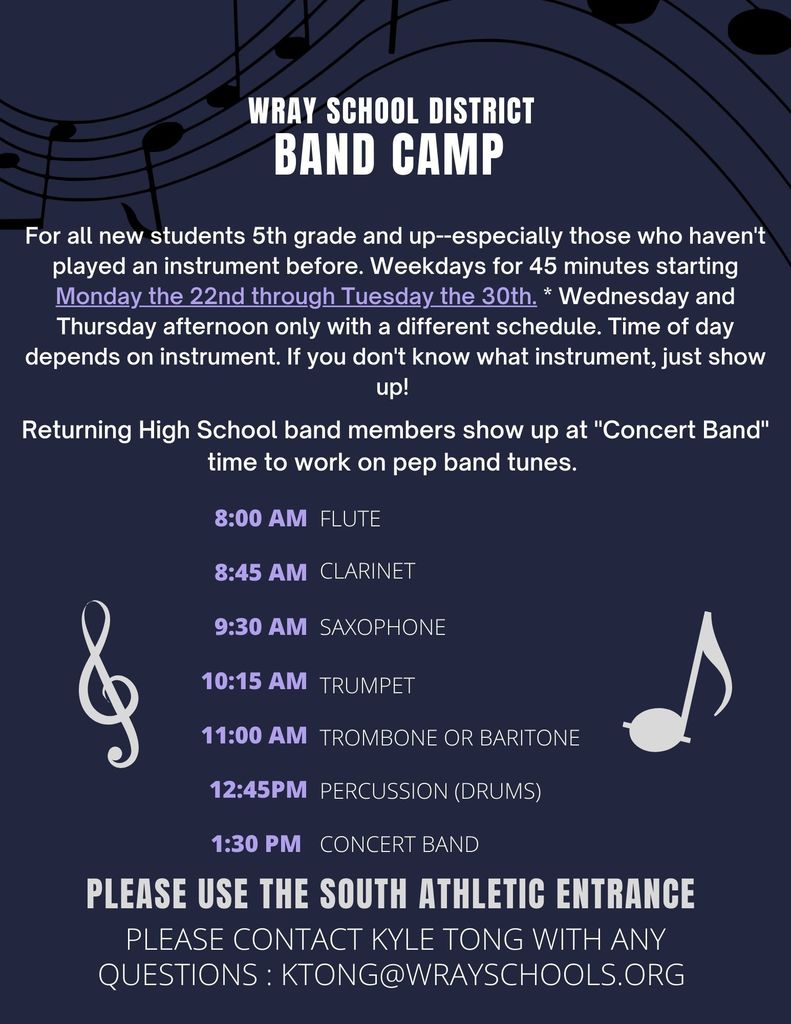 WRAY SCHOOL DISTRICT
BAND CAMP

For all new students 5th grade and up--especially those who haven't played an instrument before. Weekdays for 45 minutes starting Monday the 22nd through Tuesday the 30th. * Wednesday and Thursday afternoon only with a different schedule. Time of day depends on instrument. If you don't know what instrument, just show up!

Returning High School band members show up at "Concert Band" time to work on pep band tunes.

8:00 AM FLUTE

8:45 AM CLARINET

9:30 AM SAXOPHONE

10:15 AM TRUMPET

11:00 AM TROMBONE OR BARITONE

12:45PM PERCUSSION (DRUMS)

1:30 PM CONCERT BAND

PLEASE USE THE SOUTH ATHLETIC ENTRANCE

PLEASE CONTACT KYLE TONG WITH ANY QUESTIONS : KTONG@WRAYSCHOOLS.ORG